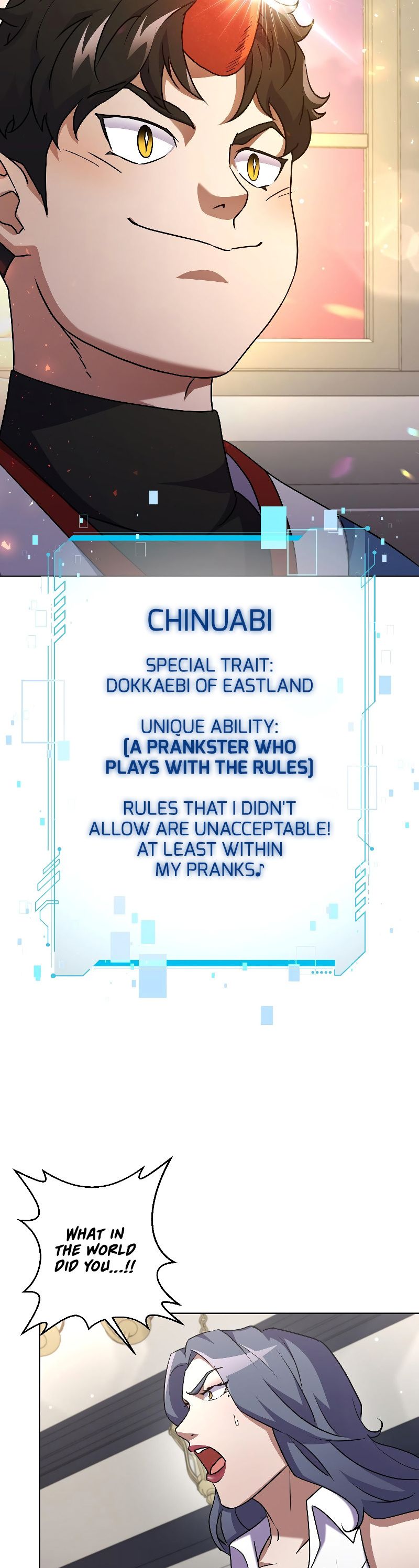 CHINUABI

SPECIAL TRAIT:
DOKKAEBI OF EASTLAND

UNIQUE ABILITY:
[A PRANKSTER WHO PLAYS WITH THE RULES]

RULES THAT I DIDN'T ALLOW ARE UNACCEPTABLE! AT LEAST WITHIN MY PRANKS♪

WHAT IN THE WORLD DID YOU...!!